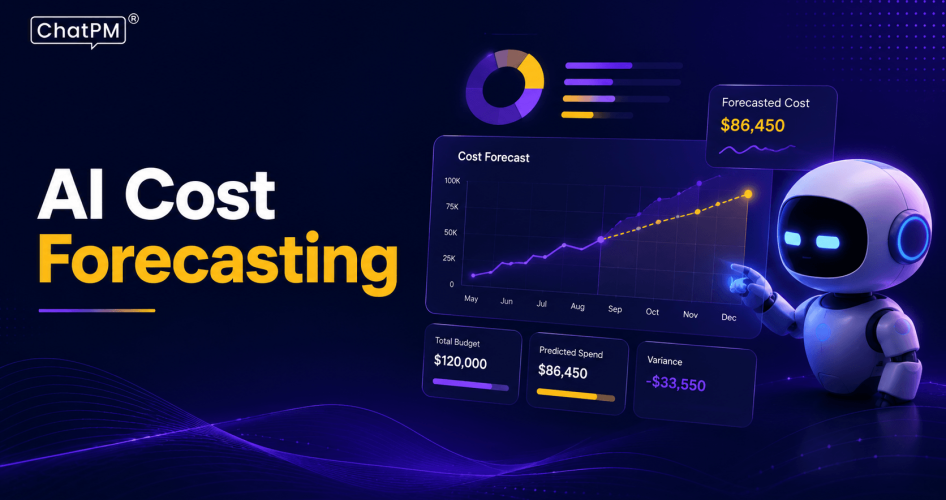 ChatPM®

AI Cost Forecasting

Forecasted Cost
$86,450

Cost Forecast

100K
75K
50K
25K
0

May Jun Jul Aug Sep Oct Nov Dec

Total Budget
$120,000

Predicted Spend
$86,450

Variance
-$33,550